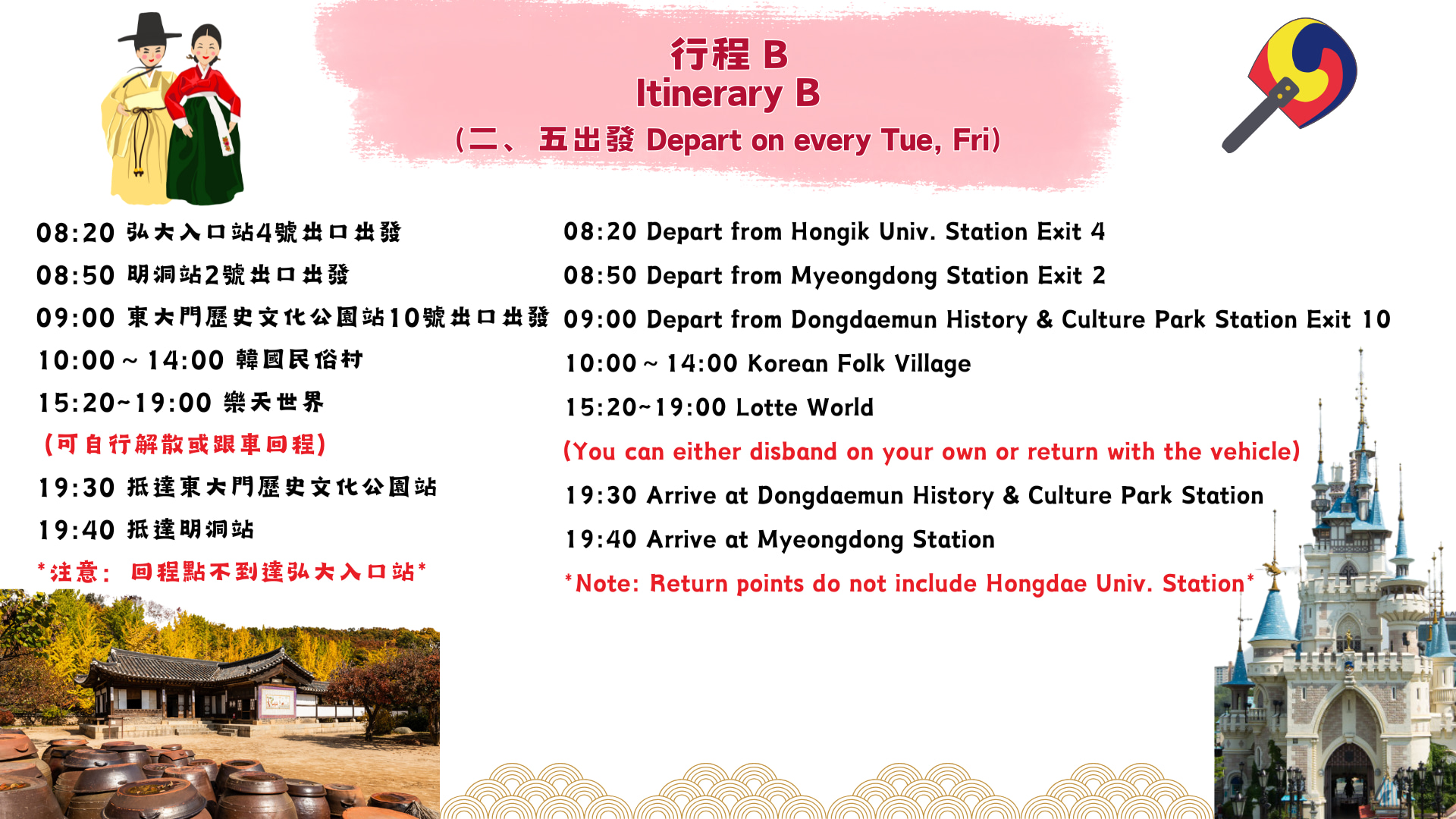 行程 B
Itinerary B
(二、五出發 Depart on every Tue, Fri)

08:20 弘大入口站4號出口出發
08:50 明洞站2號出口出發
09:00 東大門歷史文化公園站10號出口出發
10:00 ~ 14:00 韓國民俗村
15:20~19:00 樂天世界
(可自行解散或跟車回程)
19:30 抵達東大門歷史文化公園站
19:40 抵達明洞站
*注意: 回程點不到達弘大入口站*

08:20 Depart from Hongik Univ. Station Exit 4
08:50 Depart from Myeongdong Station Exit 2
09:00 Depart from Dongdaemun History & Culture Park Station Exit 10
10:00 ~ 14:00 Korean Folk Village
15:20~19:00 Lotte World
(You can either disband on your own or return with the vehicle)
19:30 Arrive at Dongdaemun History & Culture Park Station
19:40 Arrive at Myeongdong Station
*Note: Return points do not include Hongdae Univ. Station*